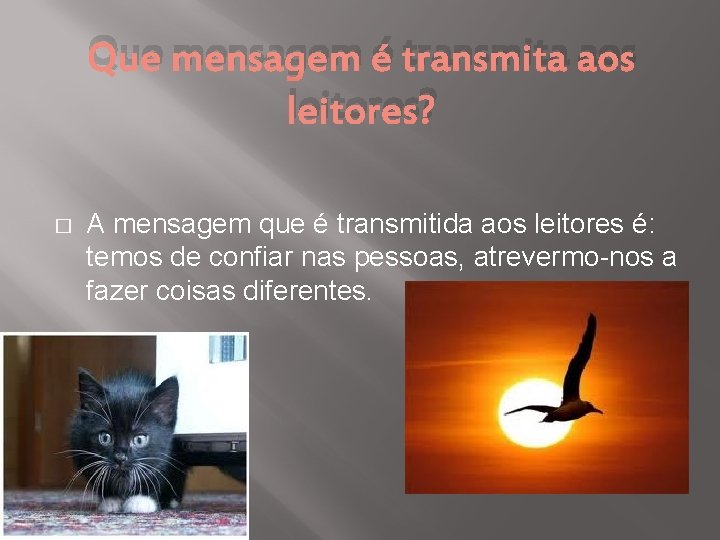 Que mensagem é transmita aos leitores?

□ A mensagem que é transmitida aos leitores é: temos de confiar nas pessoas, atrevermo-nos a fazer coisas diferentes.